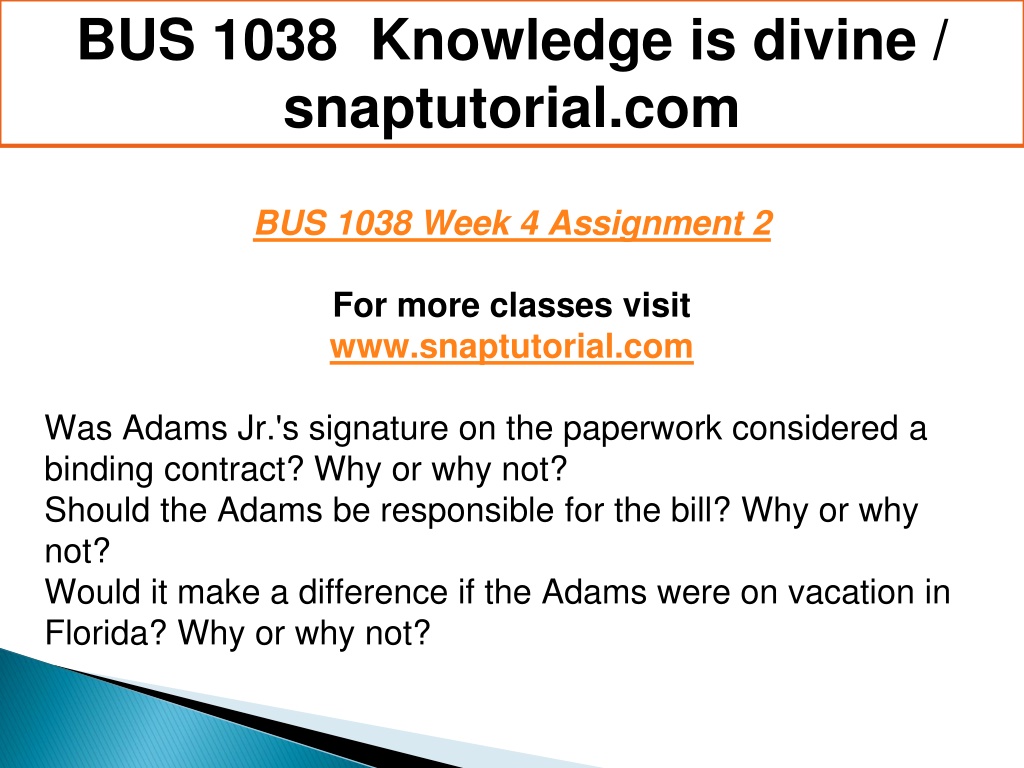 BUS 1038 Knowledge is divine / snaptutorial.com

BUS 1038 Week 4 Assignment 2

For more classes visit
www.snaptutorial.com

Was Adams Jr.'s signature on the paperwork considered a binding contract? Why or why not?
Should the Adams be responsible for the bill? Why or why not?
Would it make a difference if the Adams were on vacation in Florida? Why or why not?